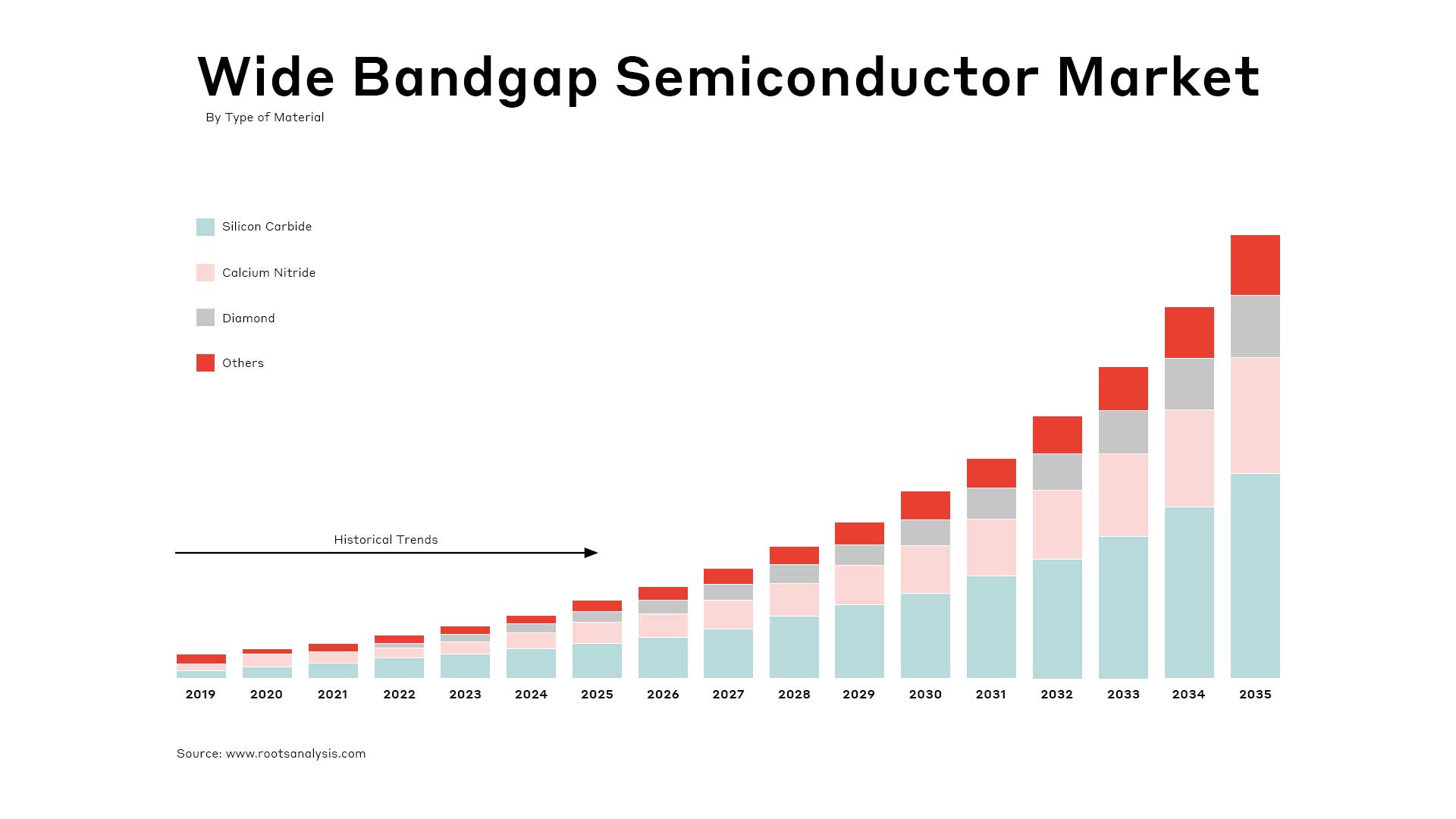 Wide Bandgap Semiconductor Market

By Type of Material

Silicon Carbide

Calcium Nitride

Diamond

Others

Historical Trends

2019 2020 2021 2022 2023 2024 2025 2026 2027 2028 2029 2030 2031 2032 2033 2034 2035

Source: www.rootsanalysis.com